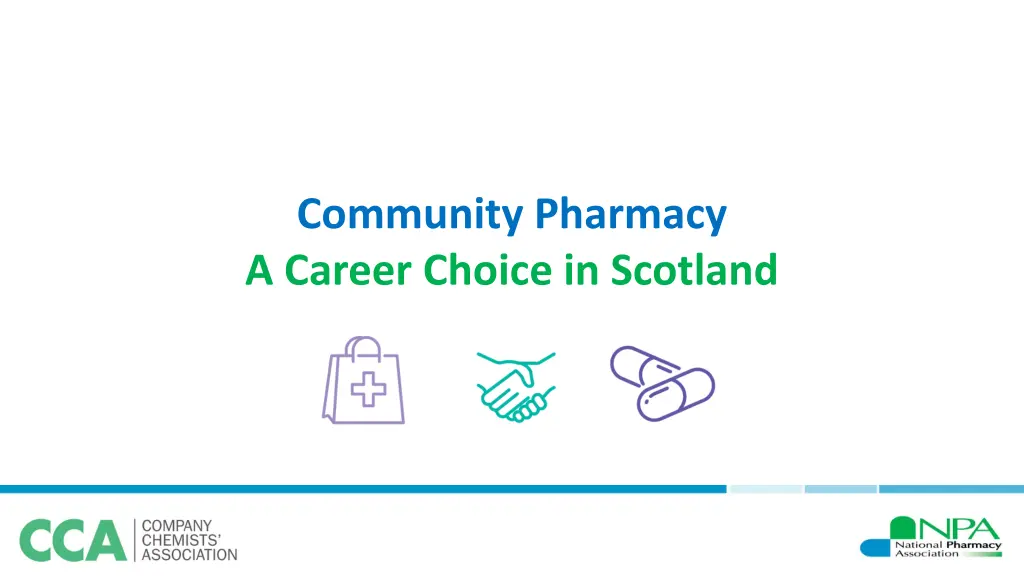 Community Pharmacy
A Career Choice in Scotland

CCA COMPANY CHEMISTS' ASSOCIATION

NPA National Pharmacy Association